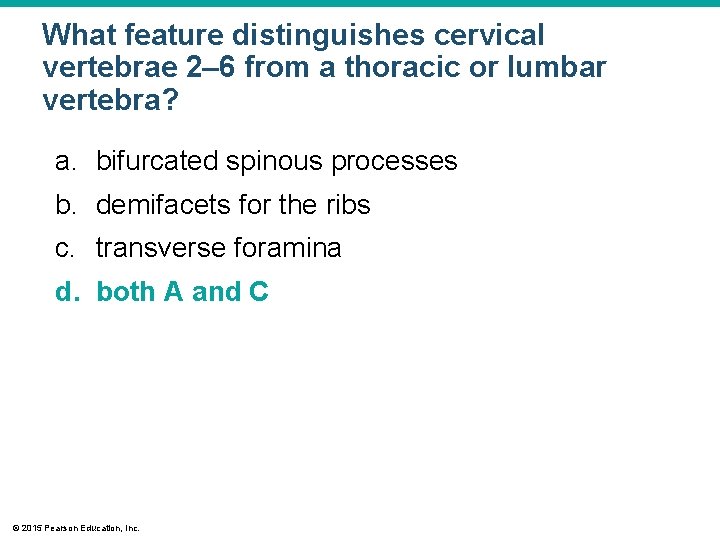 What feature distinguishes cervical vertebrae 2–6 from a thoracic or lumbar vertebra?

a. bifurcated spinous processes

b. demifacets for the ribs

c. transverse foramina

d. both A and C

© 2015 Pearson Education, Inc.